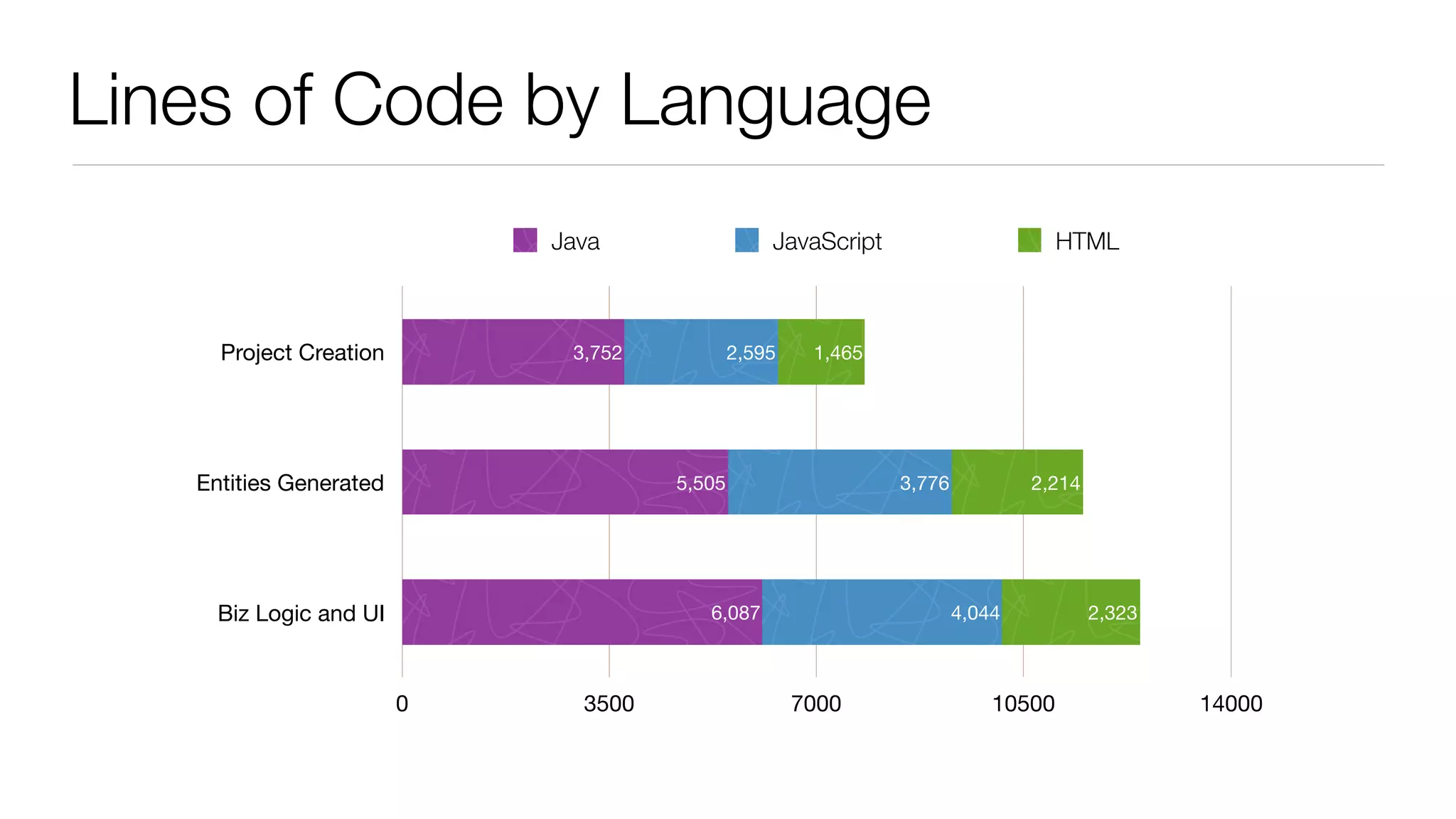 Lines of Code by Language

Java JavaScript HTML

Project Creation 3,752 2,595 1,465

Entities Generated 5,505 3,776 2,214

Biz Logic and UI 6,087 4,044 2,323

0 3500 7000 10500 14000